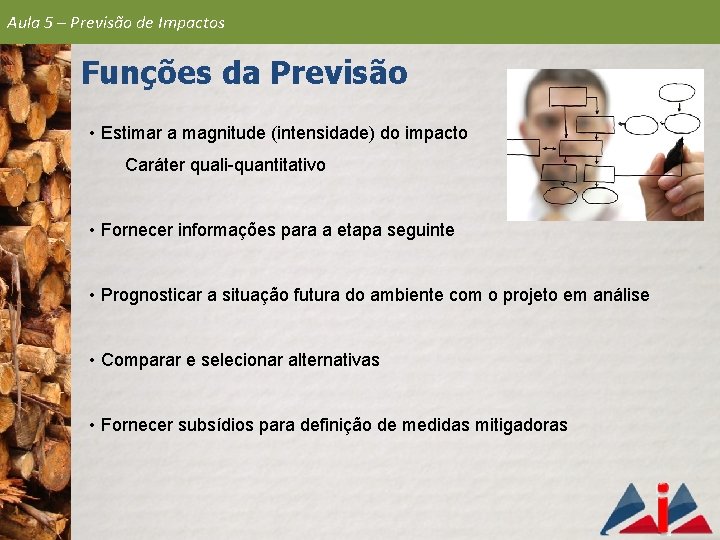 Aula 5 – Previsão de Impactos

Funções da Previsão

• Estimar a magnitude (intensidade) do impacto

Caráter quali-quantitativo

• Fornecer informações para a etapa seguinte

• Prognosticar a situação futura do ambiente com o projeto em análise

• Comparar e selecionar alternativas

• Fornecer subsídios para definição de medidas mitigadoras